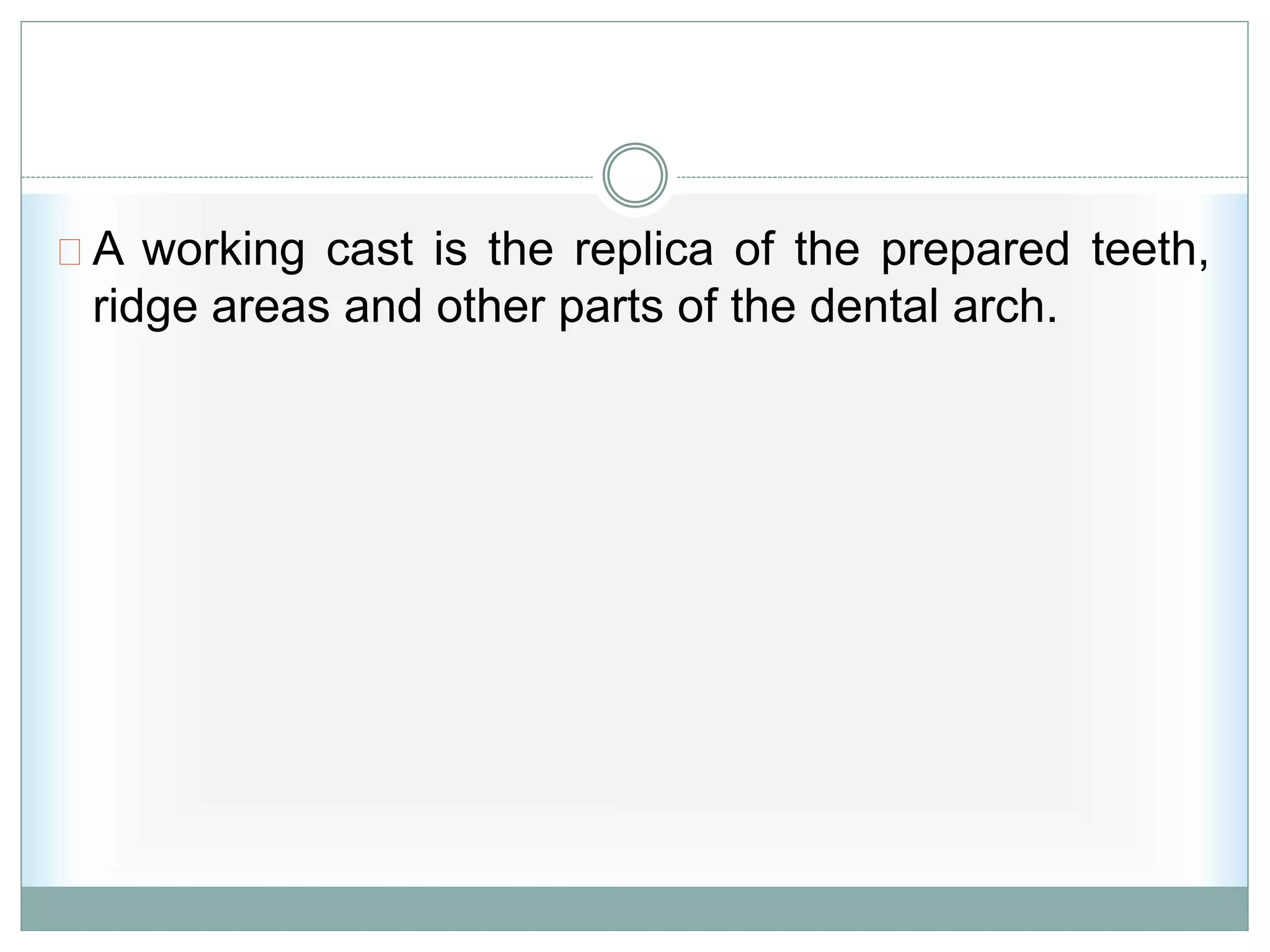 A working cast is the replica of the prepared teeth, ridge areas and other parts of the dental arch.